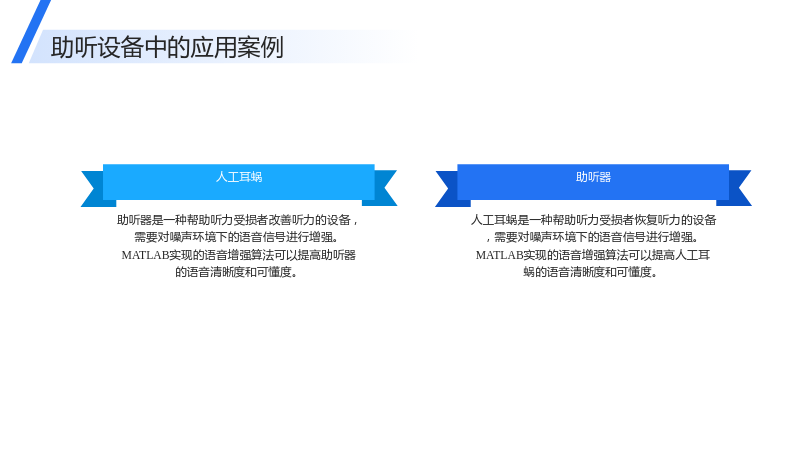 助听设备中的应用案例

人工耳蜗

助听器是一种帮助听力受损者改善听力的设备，需要对噪声环境下的语音信号进行增强。MATLAB实现的语音增强算法可以提高助听器的语音清晰度和可懂度。

助听器

人工耳蜗是一种帮助听力受损者恢复听力的设备，需要对噪声环境下的语音信号进行增强。MATLAB实现的语音增强算法可以提高人工耳蜗的语音清晰度和可懂度。